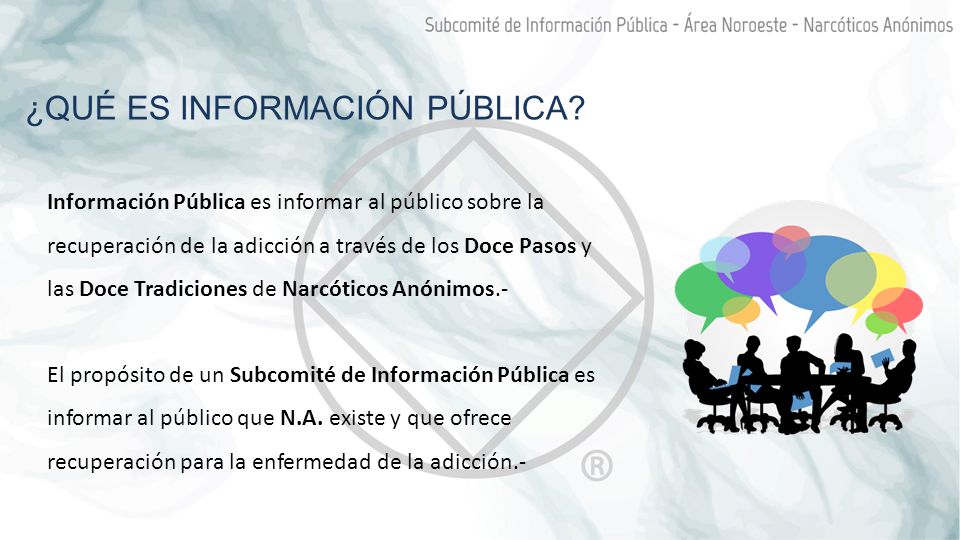 Subcomité de Información Pública - Área Noroeste - Narcóticos Anónimos

¿QUÉ ES INFORMACIÓN PÚBLICA?

Información Pública es informar al público sobre la recuperación de la adicción a través de los Doce Pasos y las Doce Tradiciones de Narcóticos Anónimos.-

El propósito de un Subcomité de Información Pública es informar al público que N.A. existe y que ofrece recuperación para la enfermedad de la adicción.-

®